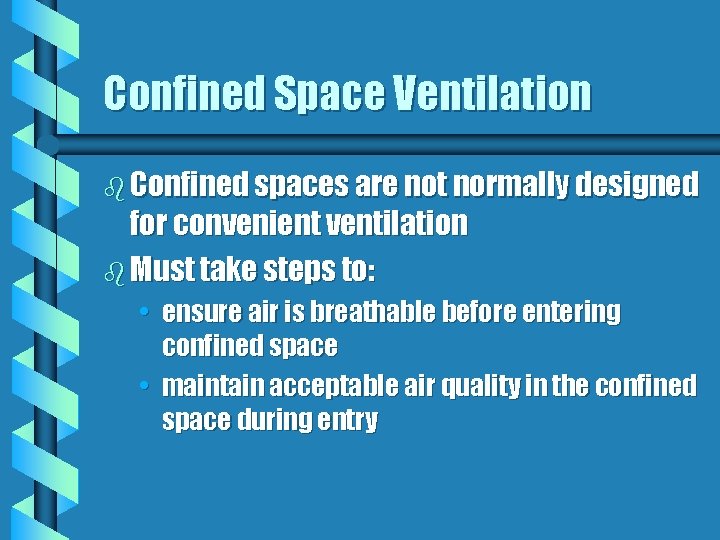 Confined Space Ventilation

Confined spaces are not normally designed for convenient ventilation

Must take steps to:

• ensure air is breathable before entering confined space

• maintain acceptable air quality in the confined space during entry